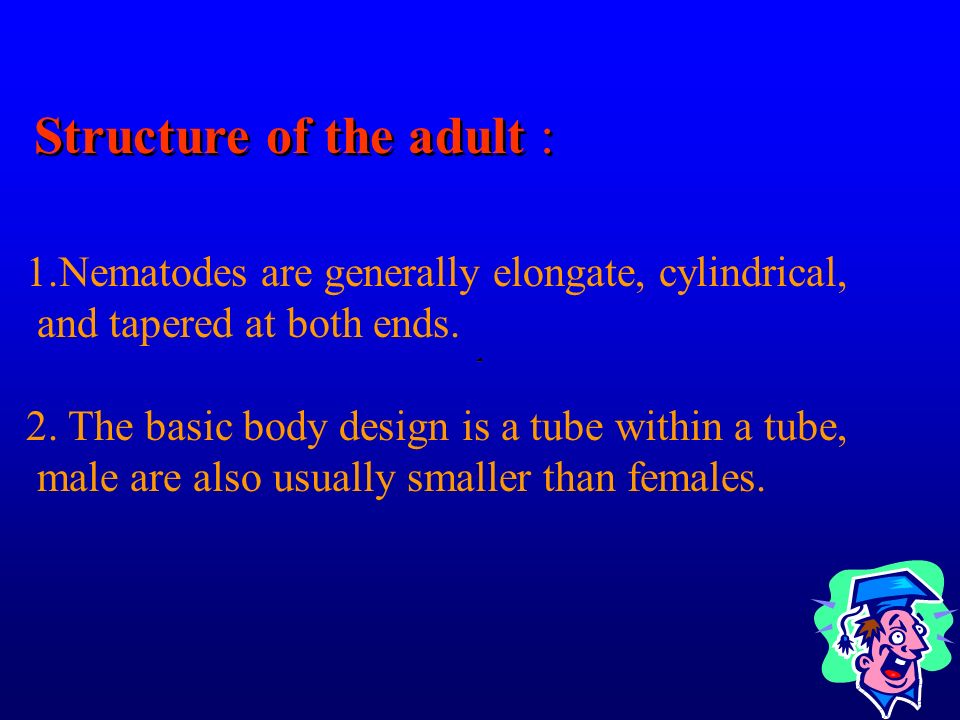 Structure of the adult :

1.Nematodes are generally elongate, cylindrical, and tapered at both ends.

2. The basic body design is a tube within a tube, male are also usually smaller than females.